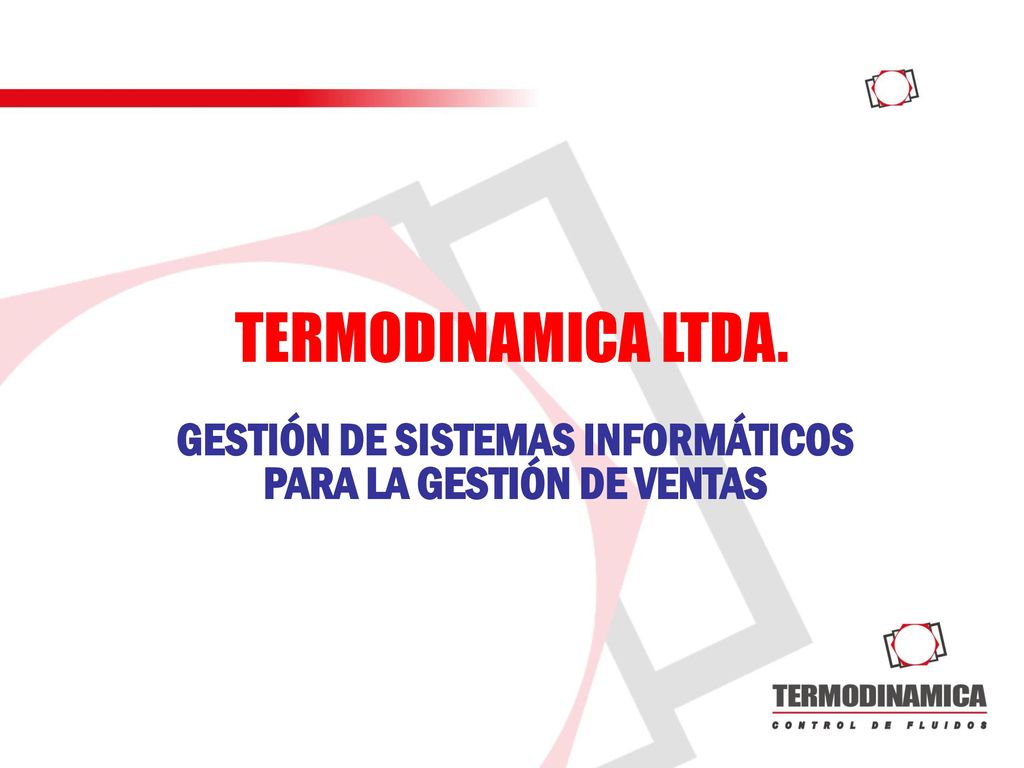 TERMODINAMICA LTDA.

GESTIÓN DE SISTEMAS INFORMÁTICOS PARA LA GESTIÓN DE VENTAS

TERMODINAMICA
CONTROL DE FLUIDOS